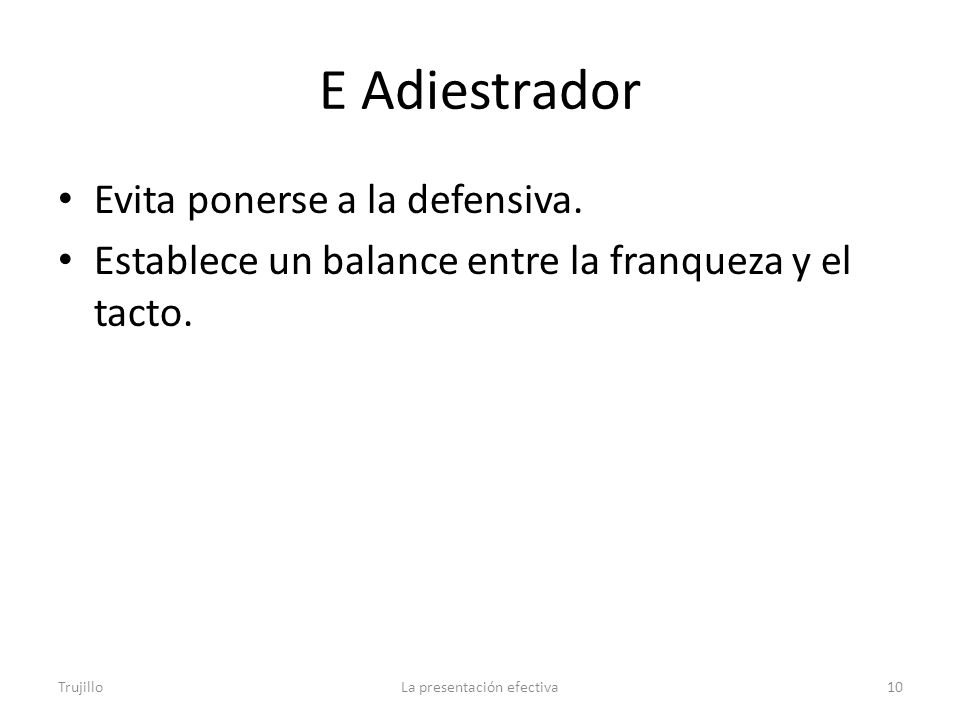 E Adiestrador

• Evita ponerse a la defensiva.
• Establece un balance entre la franqueza y el tacto.

Trujillo La presentación efectiva 10